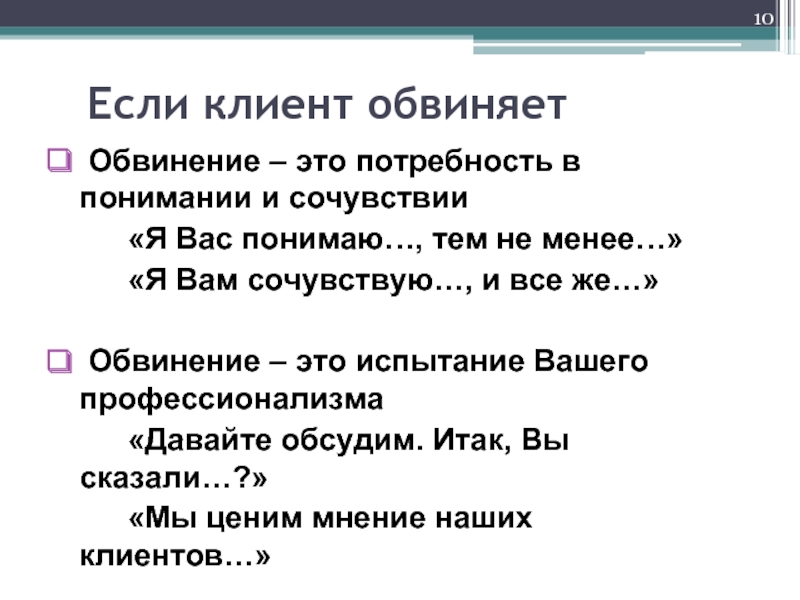 10

Если клиент обвиняет

Обвинение – это потребность в понимании и сочувствии

«Я Вас понимаю…, тем не менее…»

«Я Вам сочувствую…, и все же…»

Обвинение – это испытание Вашего профессионализма

«Давайте обсудим. Итак, Вы сказали…?»

«Мы ценим мнение наших клиентов…»